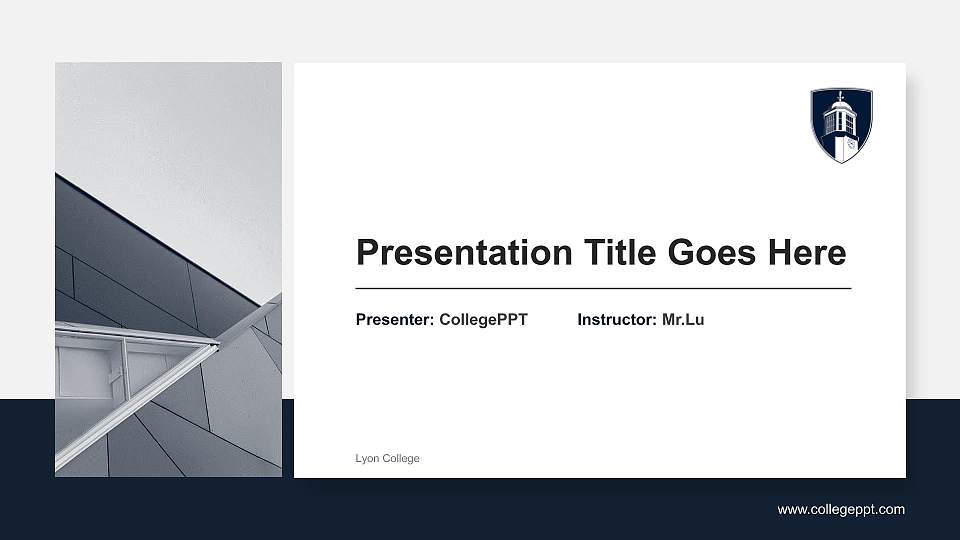 Presentation Title Goes Here

Presenter: CollegePPT Instructor: Mr.Lu

Lyon College

www.collegeppt.com